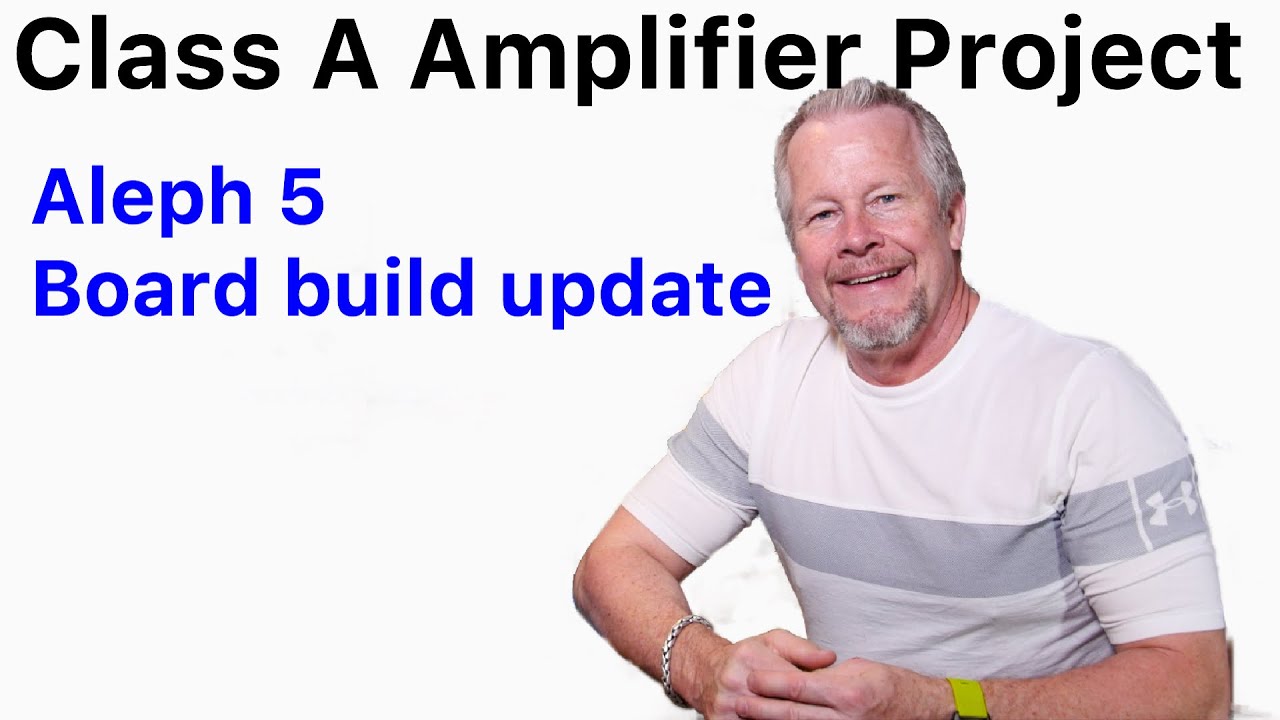 Class A Amplifier Project

Aleph 5
Board build update